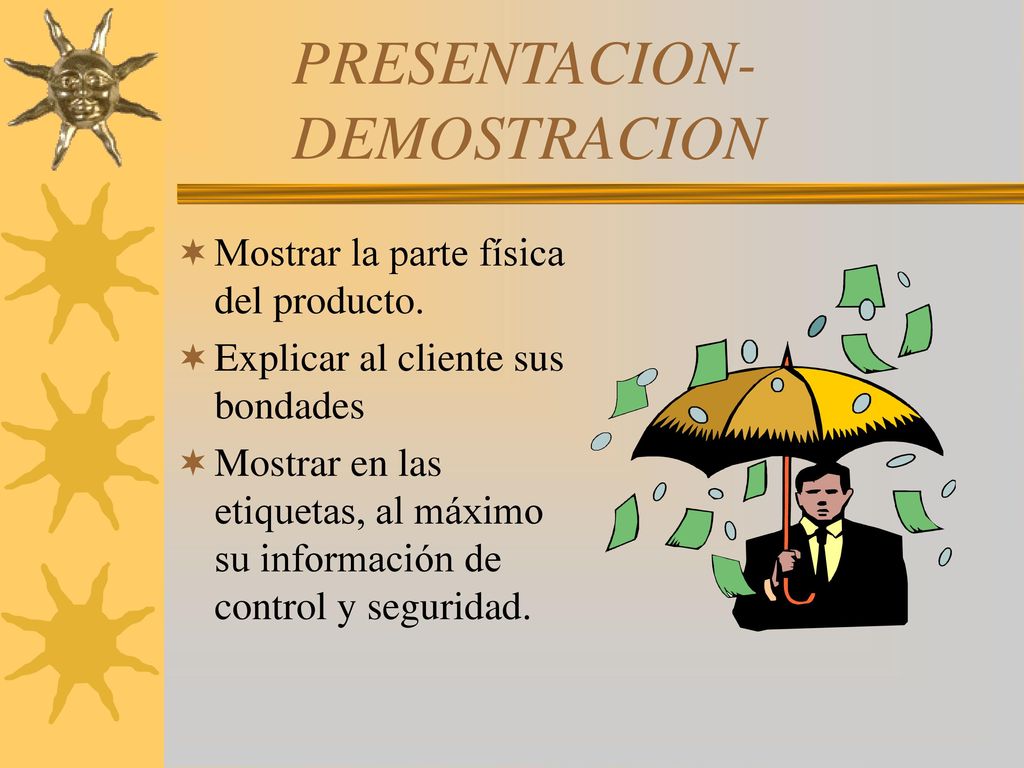 PRESENTACION-DEMOSTRACION

Mostrar la parte física del producto.

Explicar al cliente sus bondades

Mostrar en las etiquetas, al máximo su información de control y seguridad.